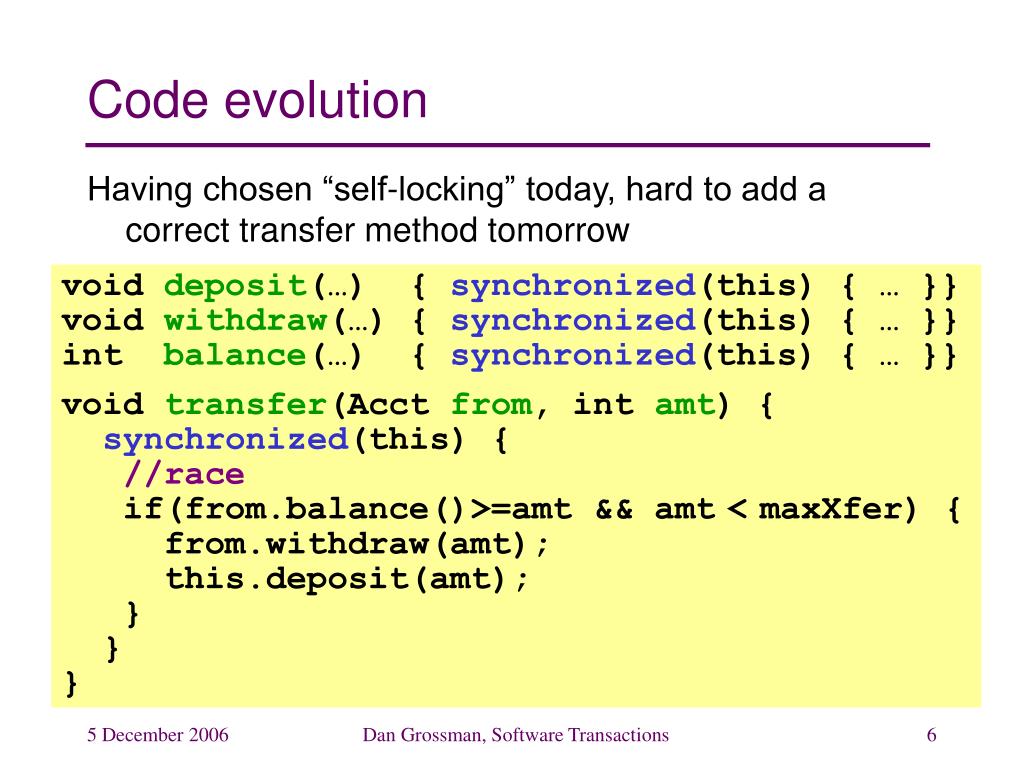 Code evolution

Having chosen “self-locking” today, hard to add a correct transfer method tomorrow

void deposit(…)  { synchronized(this) { … }}
void withdraw(…) { synchronized(this) { … }}
int  balance(…)  { synchronized(this) { … }}

void transfer(Acct from, int amt) {
  synchronized(this) {
   //race
   if(from.balance()>=amt && amt < maxXfer) {
     from.withdraw(amt);
     this.deposit(amt);
   }
  }
}

5 December 2006

Dan Grossman, Software Transactions

6